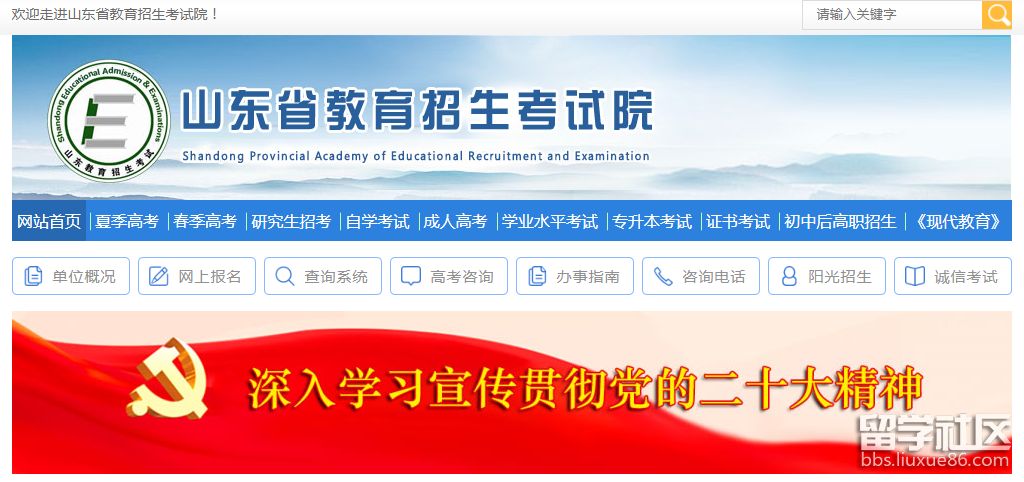 欢迎走进山东省教育招生考试院！

请输入关键字

Shandong Educational Admission & Examinations

山东教育招生考试

山东省教育招生考试院

Shandong Provincial Academy of Educational Recruitment and Examination

网站首页 | 夏季高考 | 春季高考 | 研究生招考 | 自学考试 | 成人高考 | 学业水平考试 | 专升本考试 | 证书考试 | 初中后高职招生 | 《现代教育》

单位概况 网上报名 查询系统 高考咨询 办事指南 咨询电话 阳光招生 诚信考试

深入学习宣传贯彻党的二十大精神

留学社区
bbs.liuxue86.com